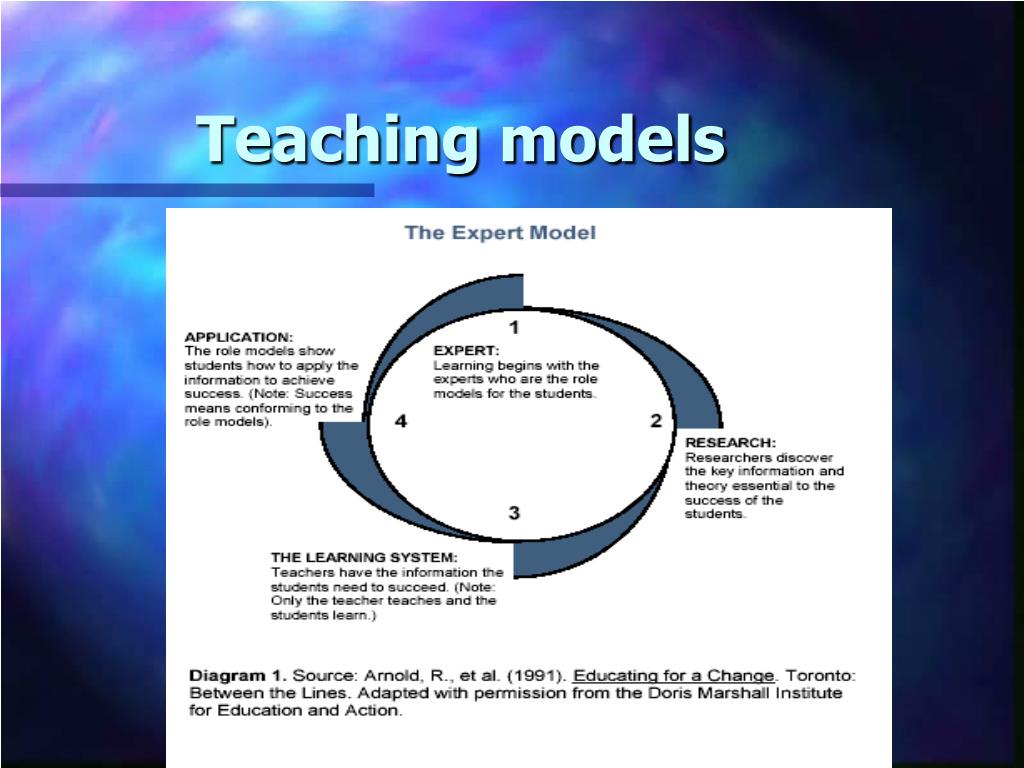 Teaching models

The Expert Model

1

EXPERT:
Learning begins with the experts who are the role models for the students.

2

RESEARCH:
Researchers discover the key information and theory essential to the success of the students.

3

THE LEARNING SYSTEM:
Teachers have the information the students need to succeed. (Note: Only the teacher teaches and the students learn.)

4

APPLICATION:
The role models show students how to apply the information to achieve success. (Note: Success means conforming to the role models).

Diagram 1. Source: Arnold, R., et al. (1991). Educating for a Change. Toronto: Between the Lines. Adapted with permission from the Doris Marshall Institute for Education and Action.